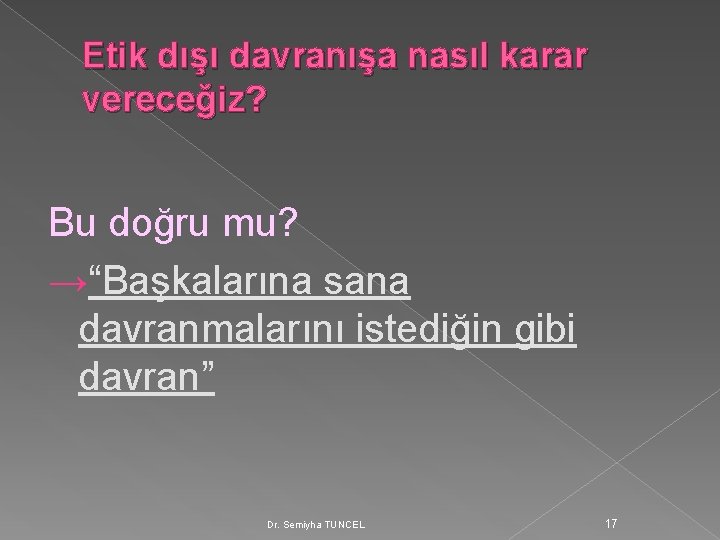 Etik dışı davranışa nasıl karar vereceğiz?

Bu doğru mu?

→“Başkalarına sana davranmalarını istediğin gibi davran”

Dr. Semiyha TUNCEL

17